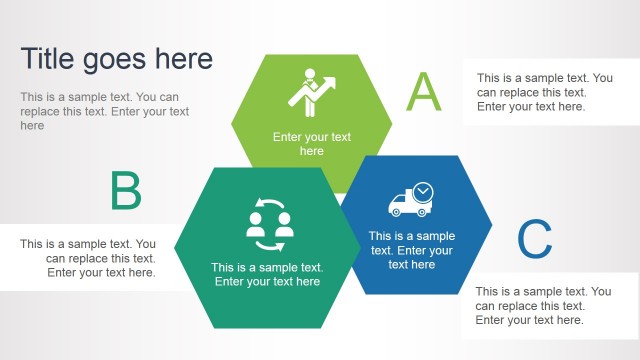 Title goes here

This is a sample text. You can replace this text. Enter your text here

Enter your text here

A

This is a sample text. You can replace this text. Enter your text here.

B

This is a sample text. You can replace this text. Enter your text here.

This is a sample text. Enter your text here

This is a sample text. Enter your text here

C

This is a sample text. You can replace this text. Enter your text here.